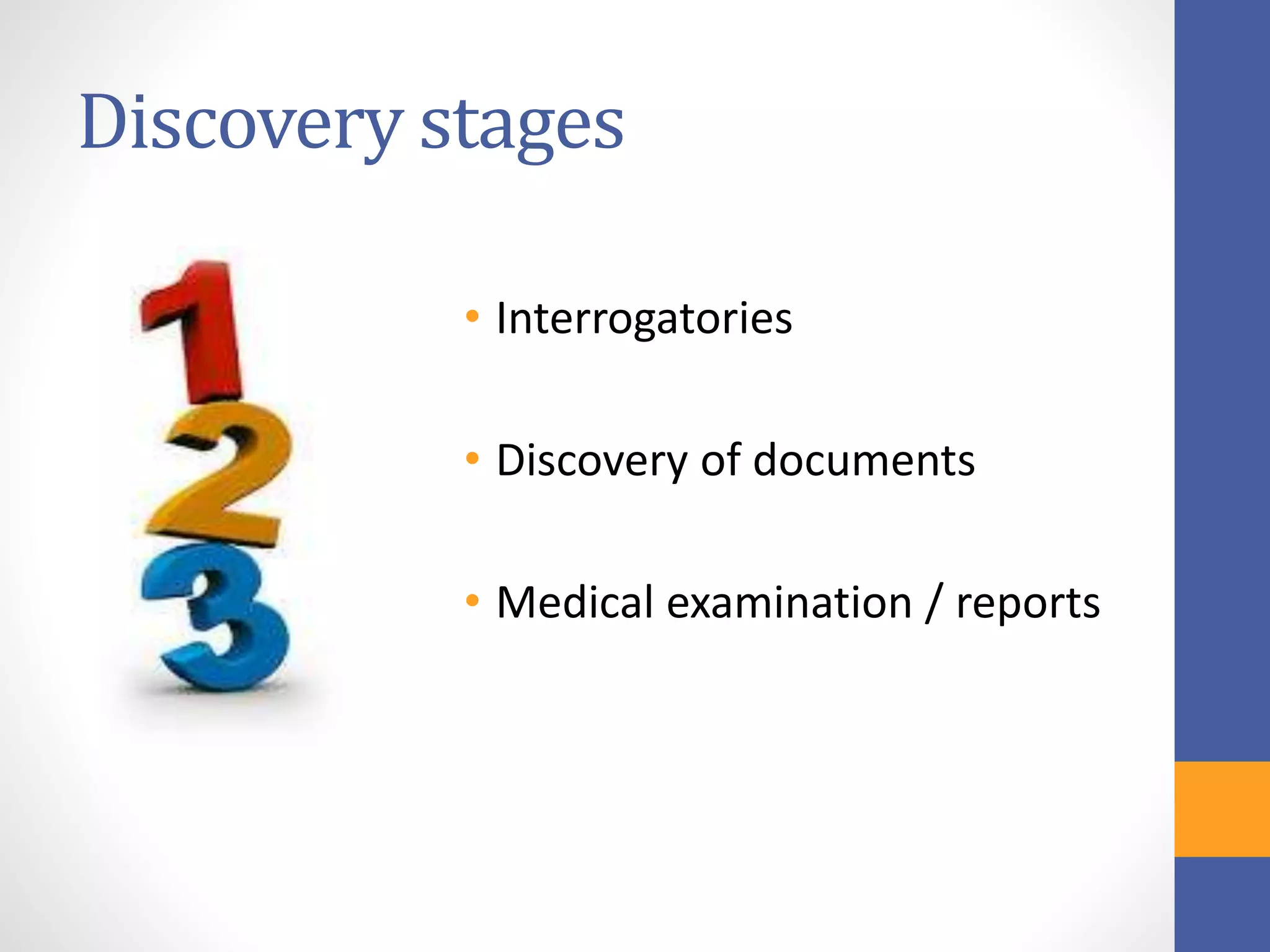 Discovery stages

1
2
3

• Interrogatories

• Discovery of documents

• Medical examination / reports